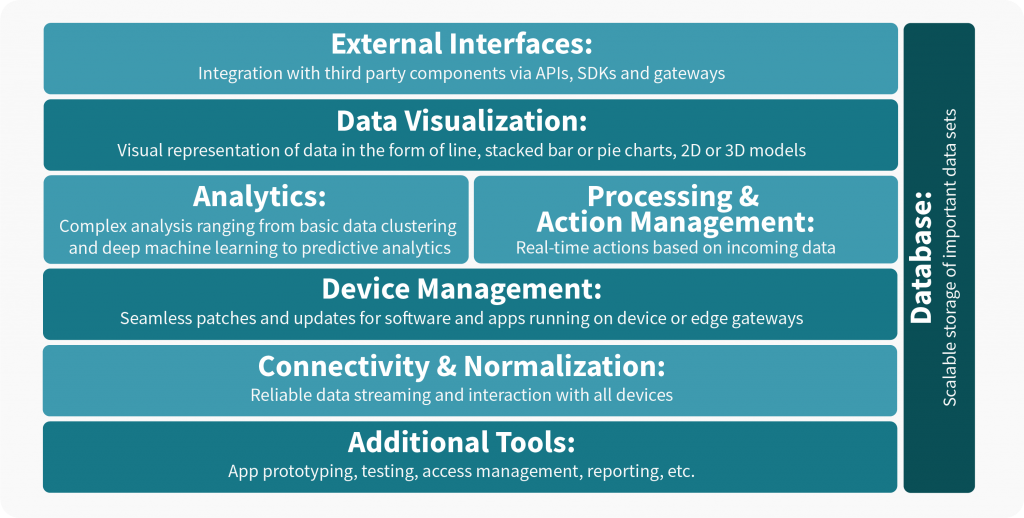 External Interfaces:
Integration with third party components via APIs, SDKs and gateways

Data Visualization:
Visual representation of data in the form of line, stacked bar or pie charts, 2D or 3D models

Analytics:
Complex analysis ranging from basic data clustering and deep machine learning to predictive analytics

Processing & Action Management:
Real-time actions based on incoming data

Device Management:
Seamless patches and updates for software and apps running on device or edge gateways

Connectivity & Normalization:
Reliable data streaming and interaction with all devices

Additional Tools:
App prototyping, testing, access management, reporting, etc.

Database:
Scalable storage of important data sets